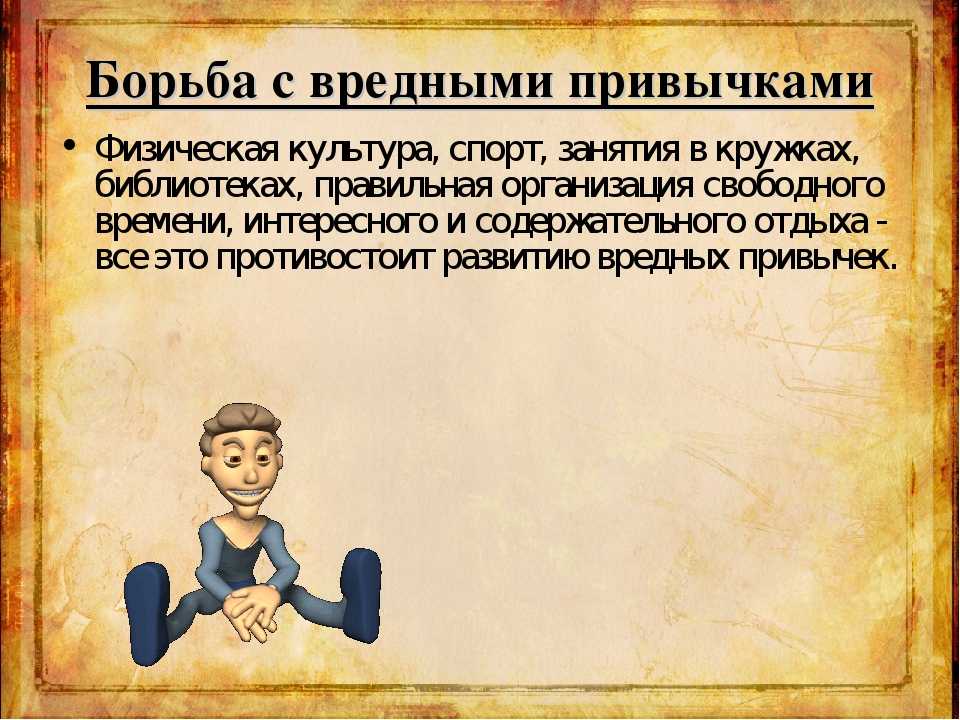 Борьба с вредными привычками

• Физическая культура, спорт, занятия в кружках, библиотеках, правильная организация свободного времени, интересного и содержательного отдыха - все это противостоит развитию вредных привычек.